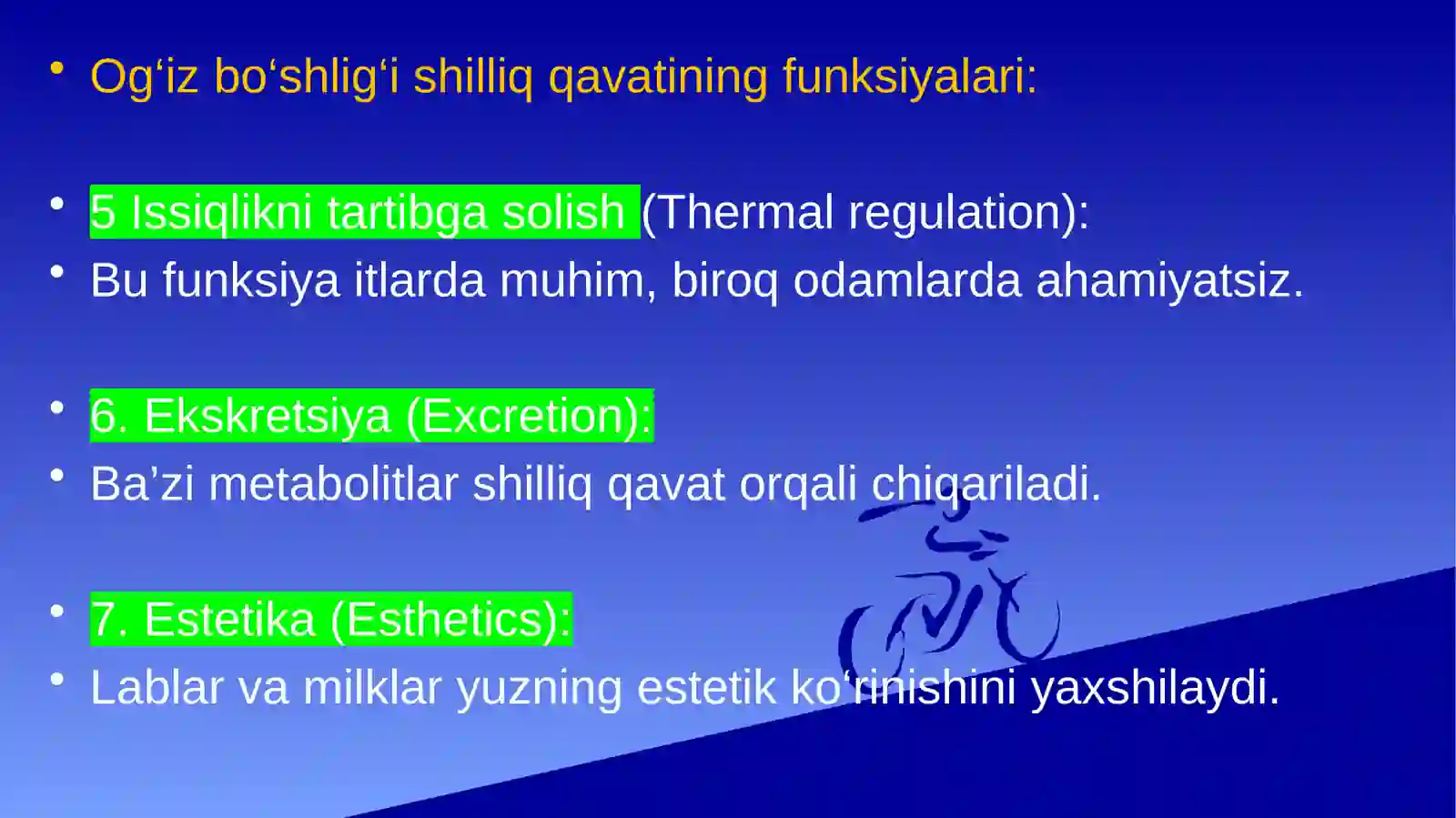 • Og‘iz bo‘shlig‘i shilliq qavatining funksiyalari:

• 5 Issiqlikni tartibga solish (Thermal regulation):
• Bu funksiya itlarda muhim, biroq odamlarda ahamiyatsiz.

• 6. Ekskretsiya (Excretion):
• Ba’zi metabolitlar shilliq qavat orqali chiqariladi.

• 7. Estetika (Esthetics):
• Lablar va milklar yuzning estetik ko‘rinishini yaxshilaydi.